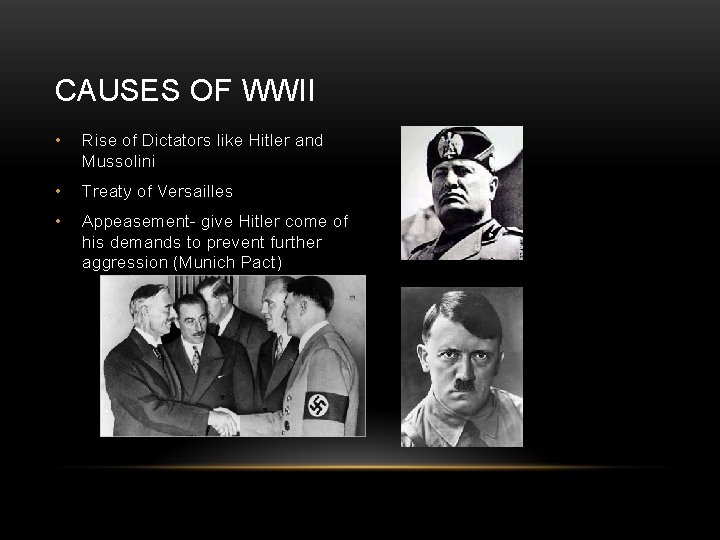 CAUSES OF WWII

• Rise of Dictators like Hitler and Mussolini
• Treaty of Versailles
• Appeasement- give Hitler come of his demands to prevent further aggression (Munich Pact)